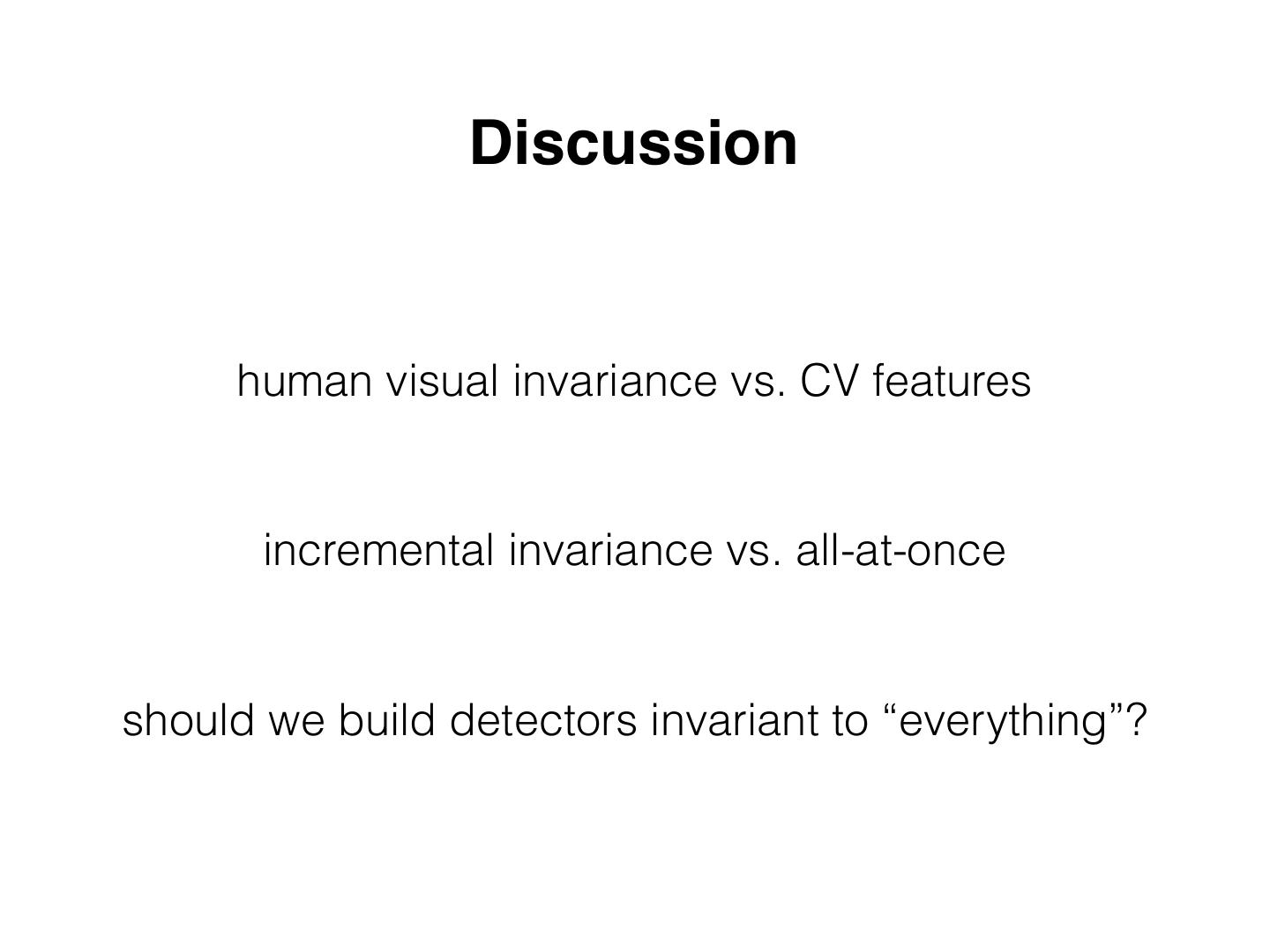 Discussion

human visual invariance vs. CV features

incremental invariance vs. all-at-once

should we build detectors invariant to “everything”?